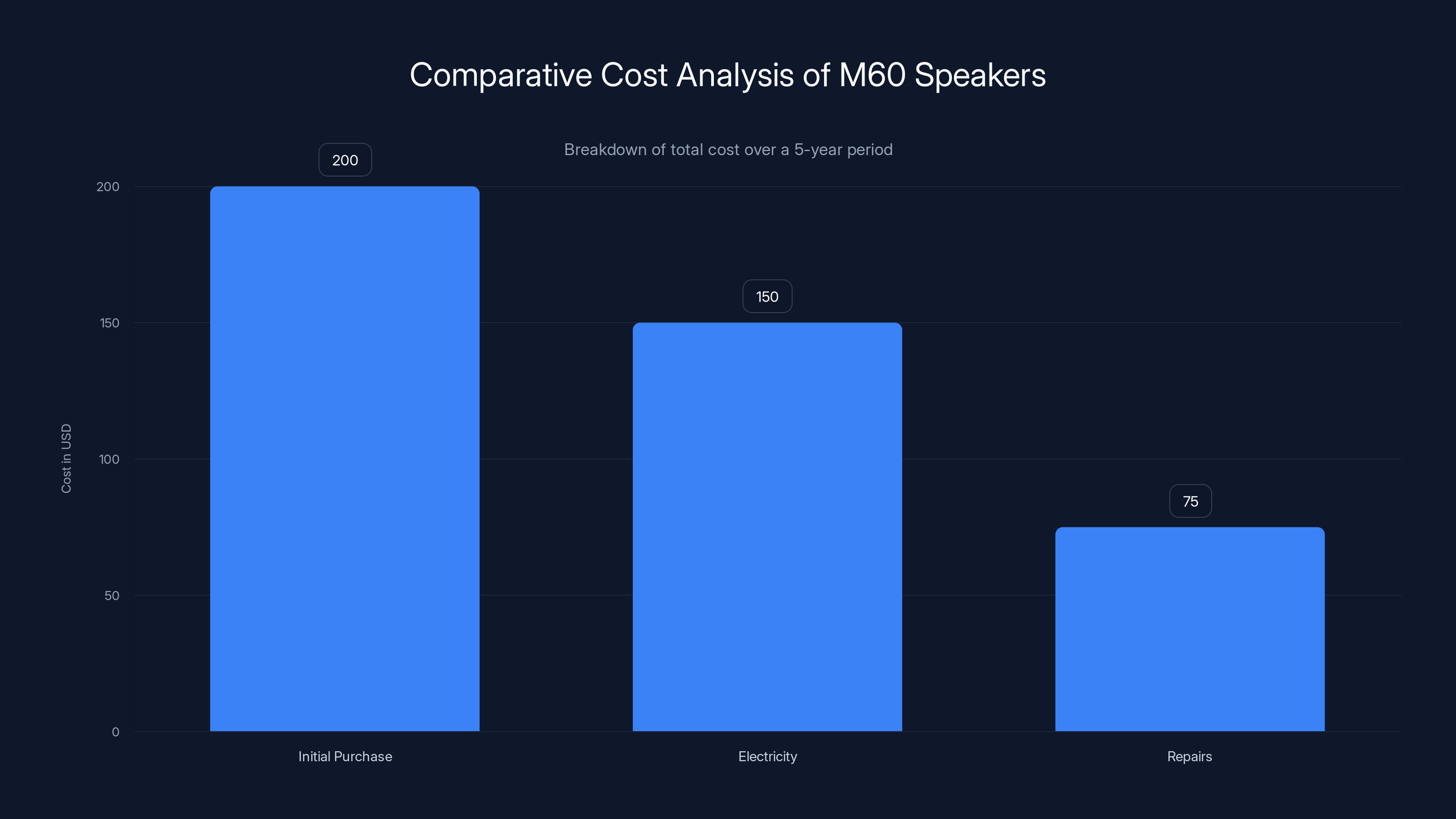 Comparative Cost Analysis of M60 Speakers

Breakdown of total cost over a 5-year period

Cost in USD

200
150
100
50
0

200
150
75

Initial Purchase
Electricity
Repairs